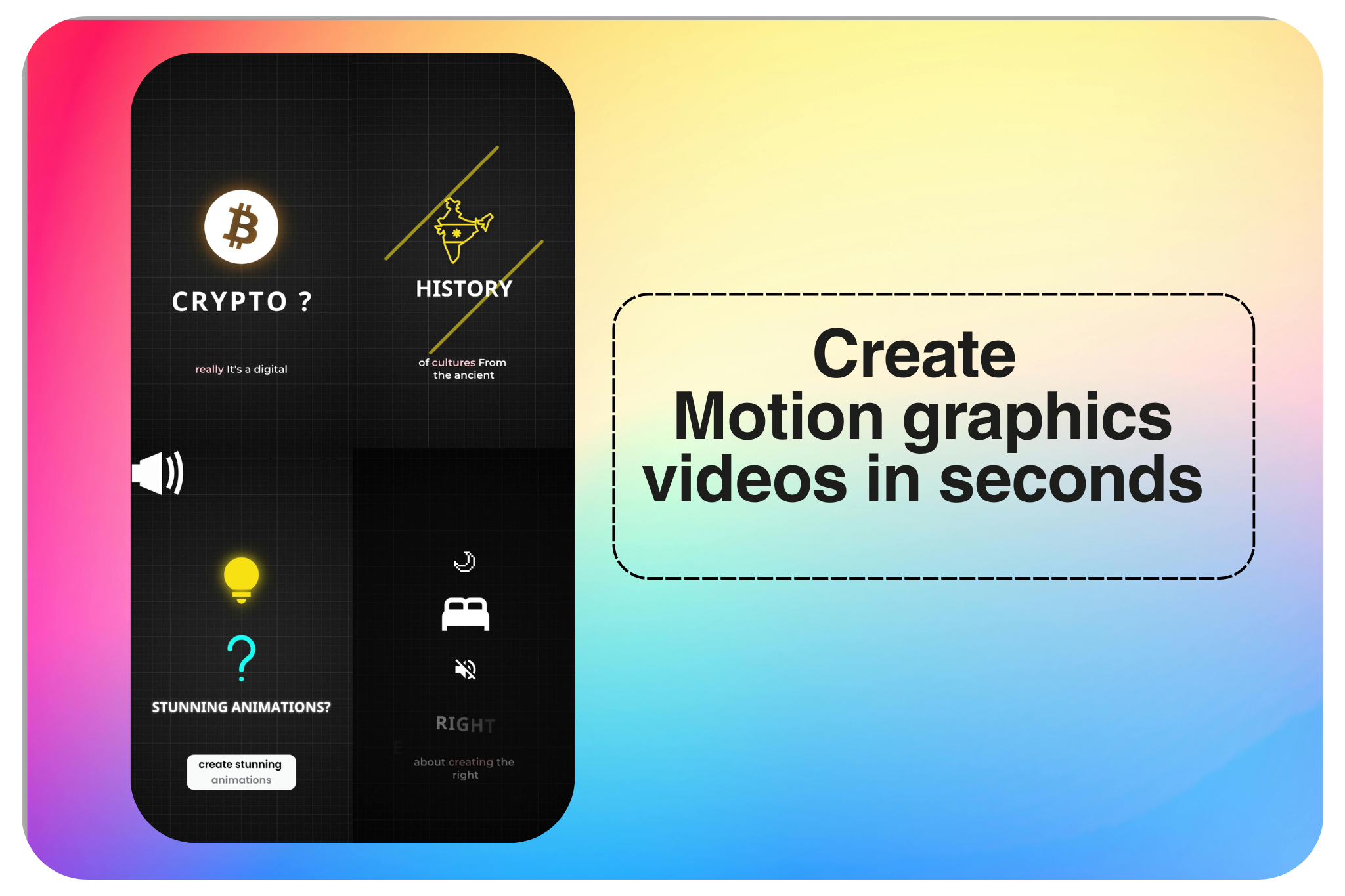 CRYPTO ?

really It's a digital

HISTORY

of cultures From the ancient

STUNNING ANIMATIONS?

create stunning animations

RIGHT

about creating the right

Create Motion graphics videos in seconds